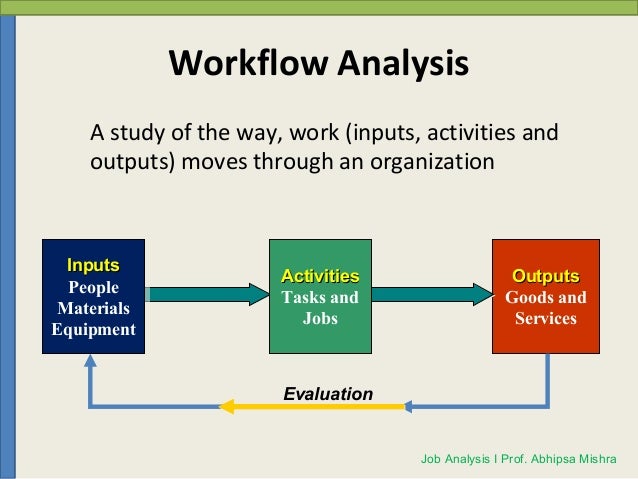 Workflow Analysis

A study of the way, work (inputs, activities and outputs) moves through an organization

Inputs
People
Materials
Equipment

Activities
Tasks and
Jobs

Outputs
Goods and
Services

Evaluation

Job Analysis I Prof. Abhipsa Mishra